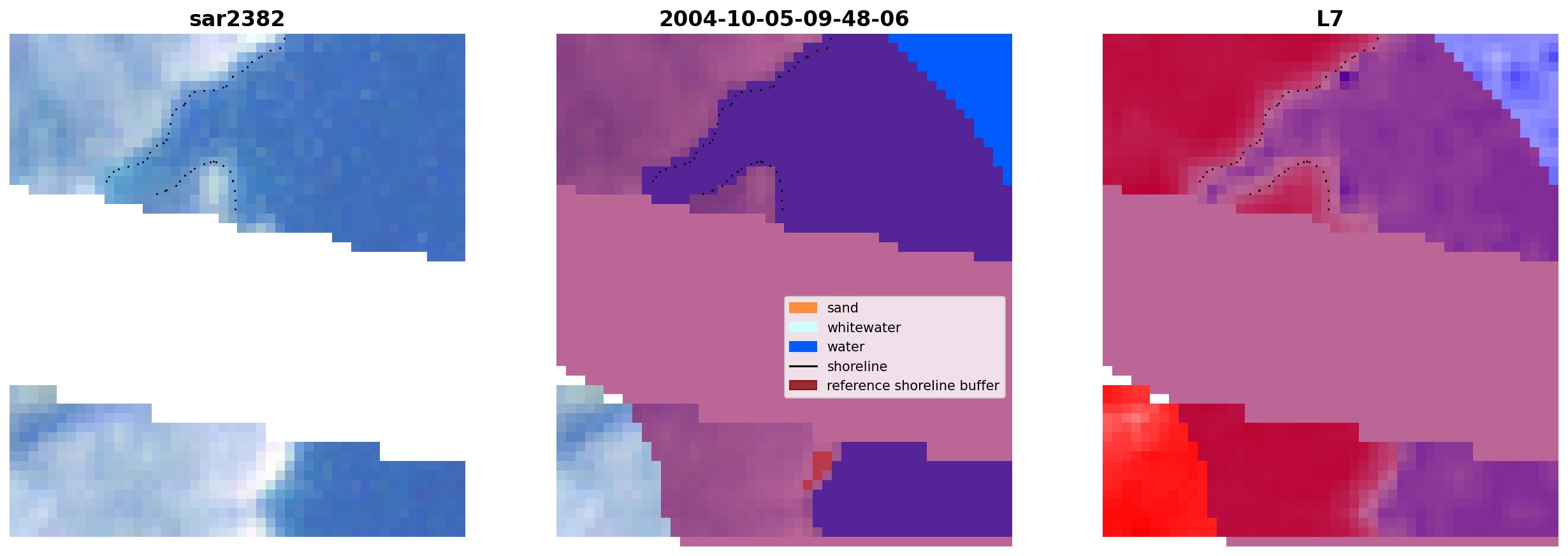 sar2382

2004-10-05-09-48-06

sand
whitewater
water
shoreline
reference shoreline buffer

L7